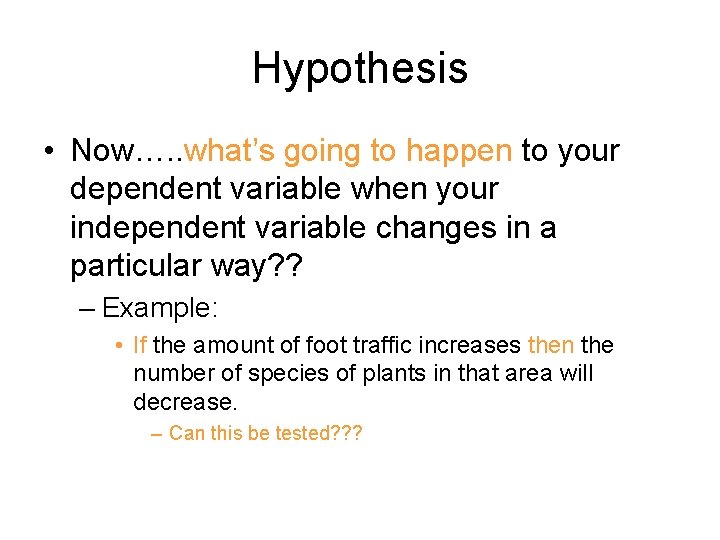 Hypothesis

• Now…..what's going to happen to your dependent variable when your independent variable changes in a particular way??

– Example:

• If the amount of foot traffic increases then the number of species of plants in that area will decrease.

– Can this be tested???